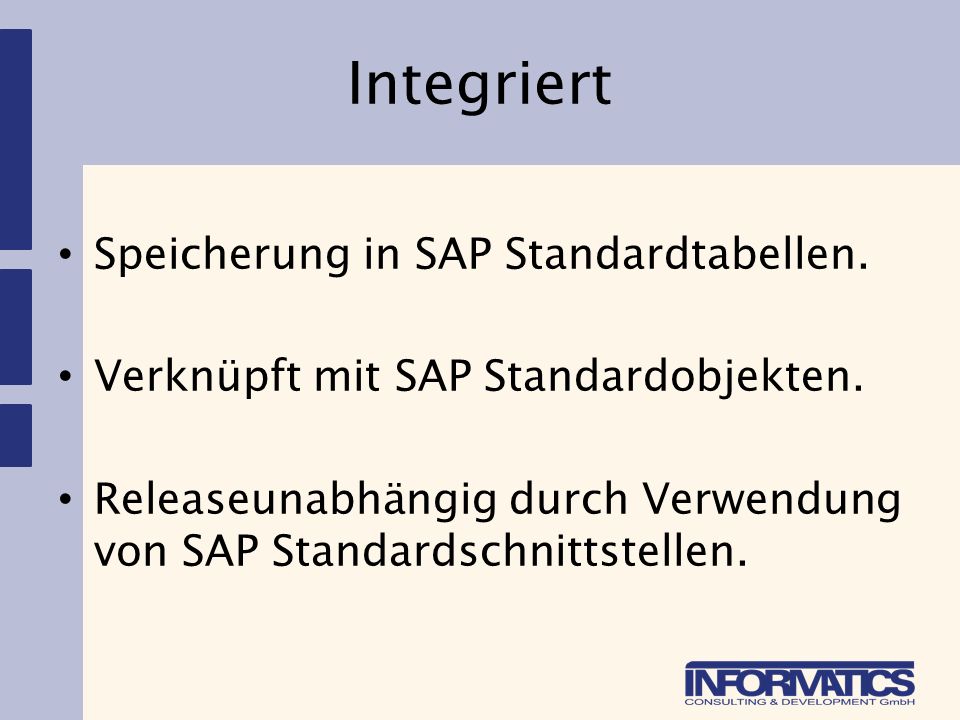 Integriert

• Speicherung in SAP Standardtabellen.

• Verknüpft mit SAP Standardobjekten.

• Releaseunabhängig durch Verwendung von SAP Standardschnittstellen.

INFORMATICS
CONSULTING & DEVELOPMENT GmbH